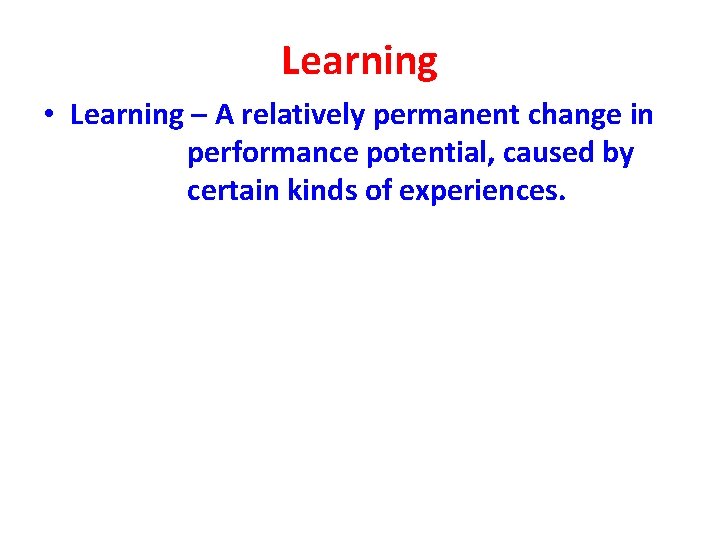 Learning

• Learning – A relatively permanent change in performance potential, caused by certain kinds of experiences.